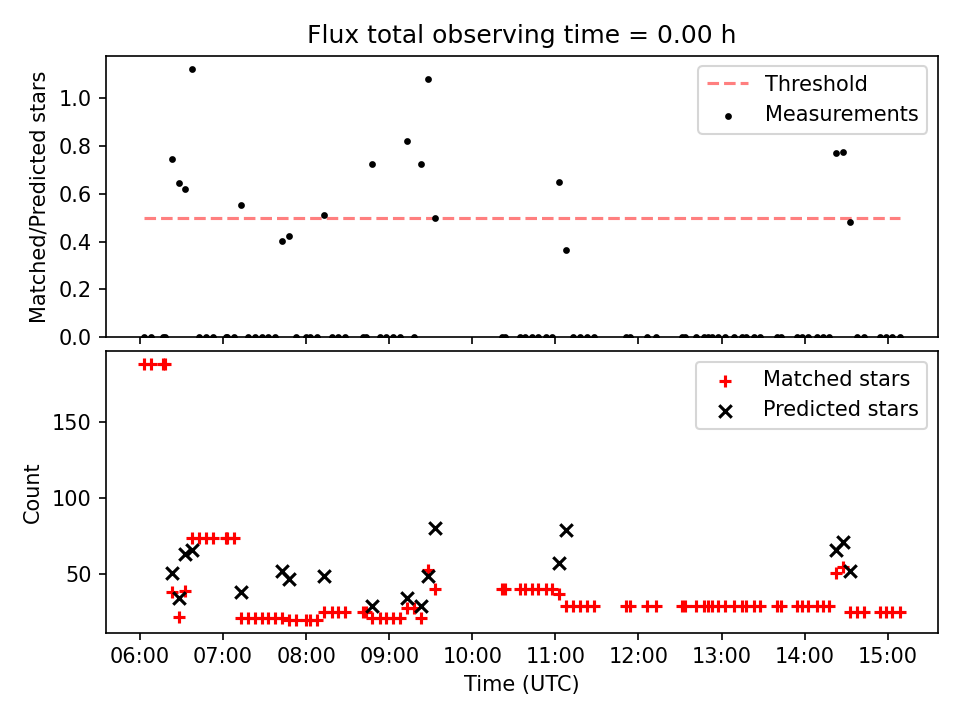 Flux total observing time = 0.00 h

Matched/Predicted stars

1.0
0.8
0.6
0.4
0.2
0.0

Threshold
Measurements

Count

150
100
50

Matched stars
Predicted stars

06:00 07:00 08:00 09:00 10:00 11:00 12:00 13:00 14:00 15:00
Time (UTC)